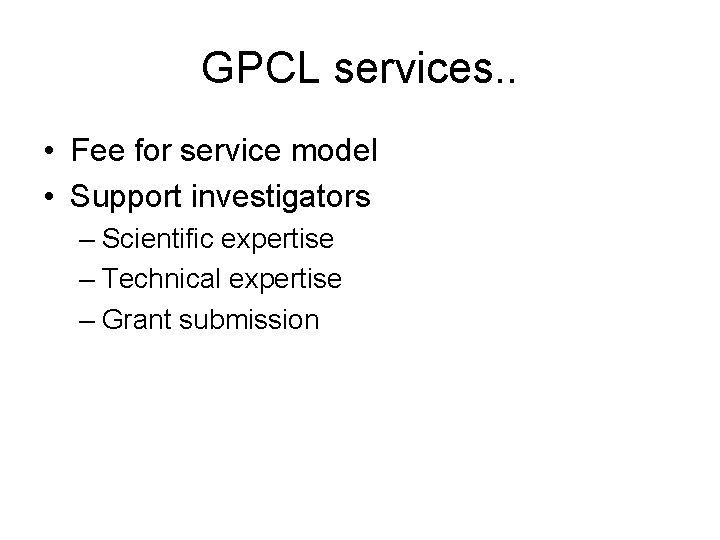 GPCL services..

• Fee for service model
• Support investigators
– Scientific expertise
– Technical expertise
– Grant submission